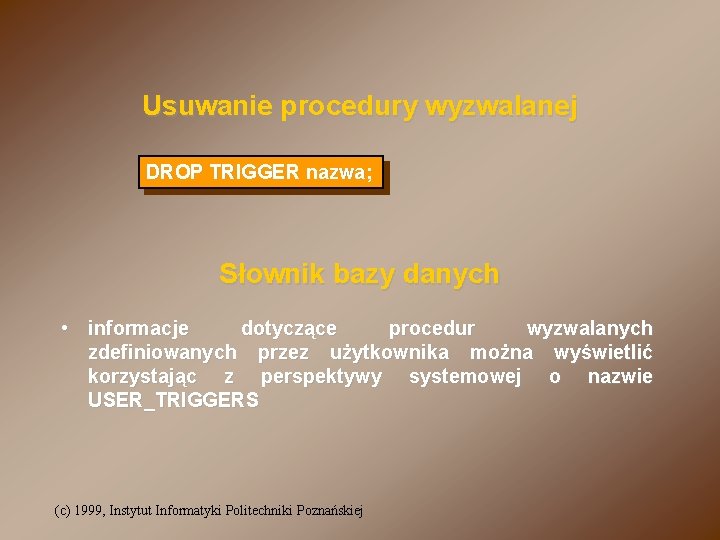 Usuwanie procedury wyzwalanej

DROP TRIGGER nazwa;

Słownik bazy danych

• informacje dotyczące procedur wyzwalanych zdefiniowanych przez użytkownika można wyświetlić korzystając z perspektywy systemowej o nazwie USER_TRIGGERS

(c) 1999, Instytut Informatyki Politechniki Poznańskiej